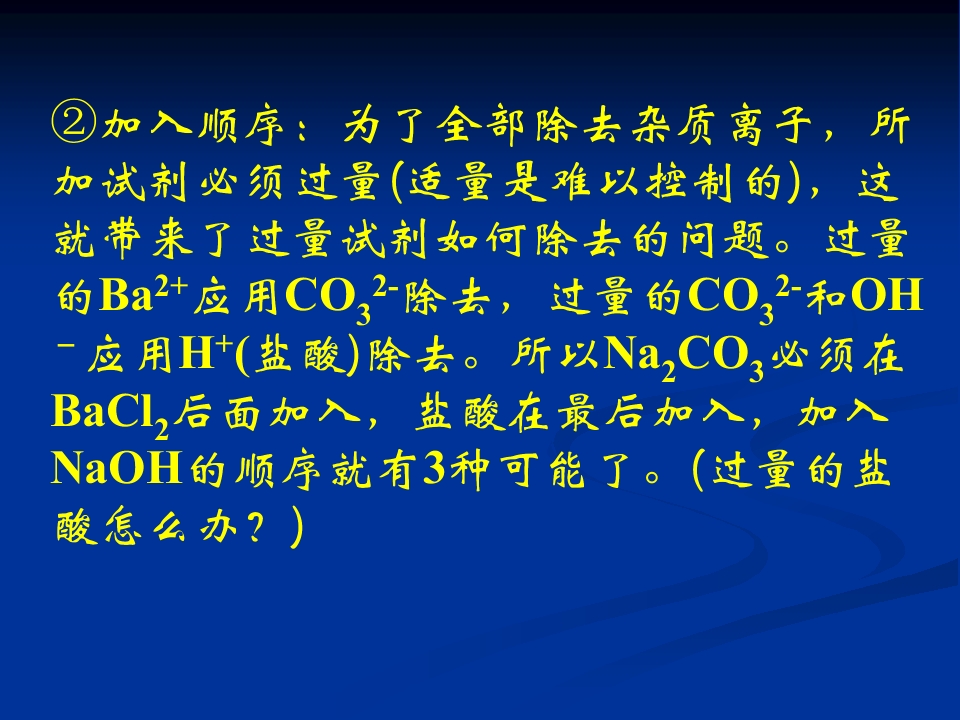 ②加入顺序：为了全部除去杂质离子，所加试剂必须过量(适量是难以控制的)，这就带来了过量试剂如何除去的问题。过量的$Ba^{2+}$应用$CO_3^{2-}$除去，过量的$CO_3^{2-}$和$OH^-$应用$H^+$(盐酸)除去。所以$Na_2CO_3$必须在$BaCl_2$后面加入，盐酸在最后加入，加入NaOH的顺序就有3种可能了。(过量的盐酸怎么办？)